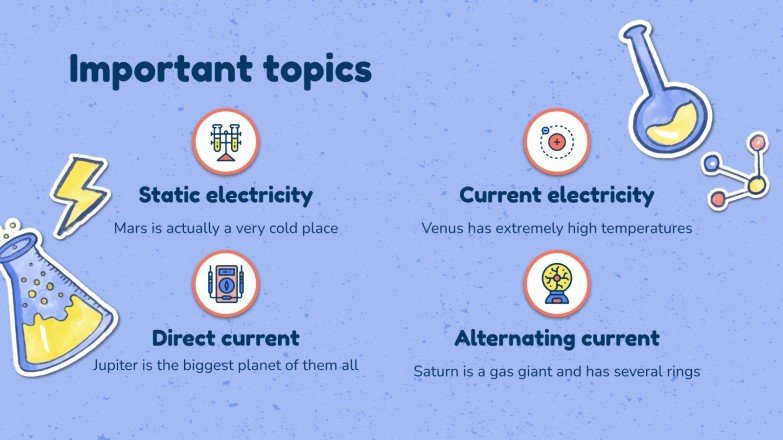 Important topics

Static electricity

Mars is actually a very cold place

Current electricity

Venus has extremely high temperatures

Direct current

Jupiter is the biggest planet of them all

Alternating current

Saturn is a gas giant and has several rings